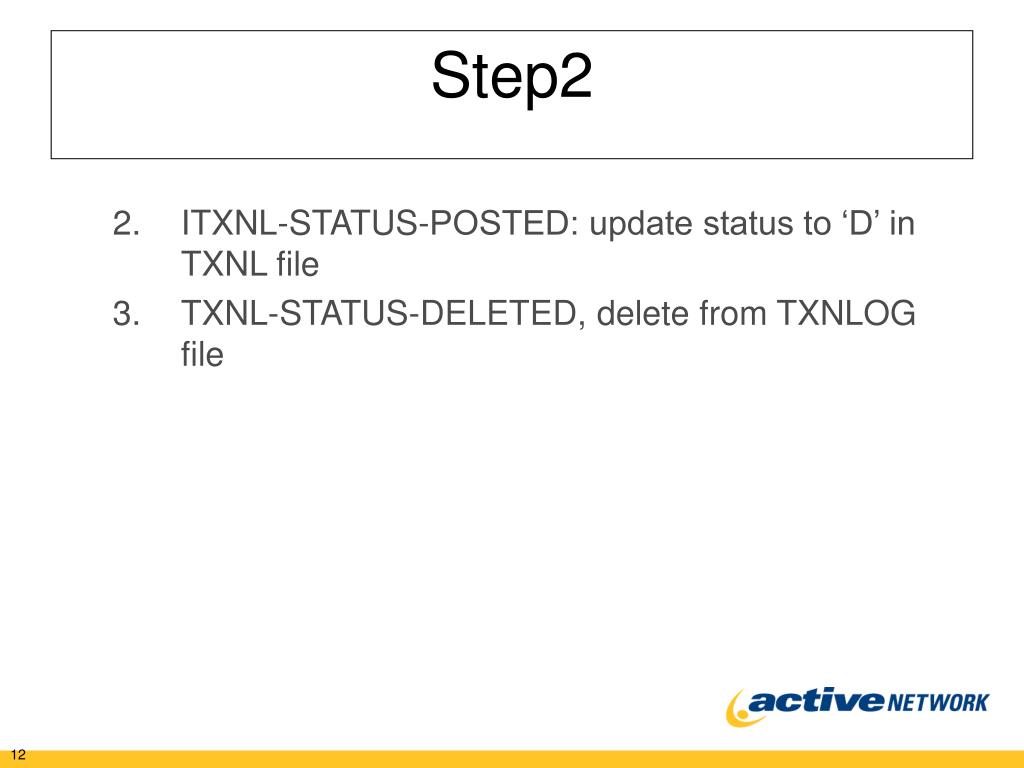 Step2

2. ITXNL-STATUS-POSTED: update status to ‘D’ in TXNL file
3. TXNL-STATUS-DELETED, delete from TXNLOG file

active NETWORK

12